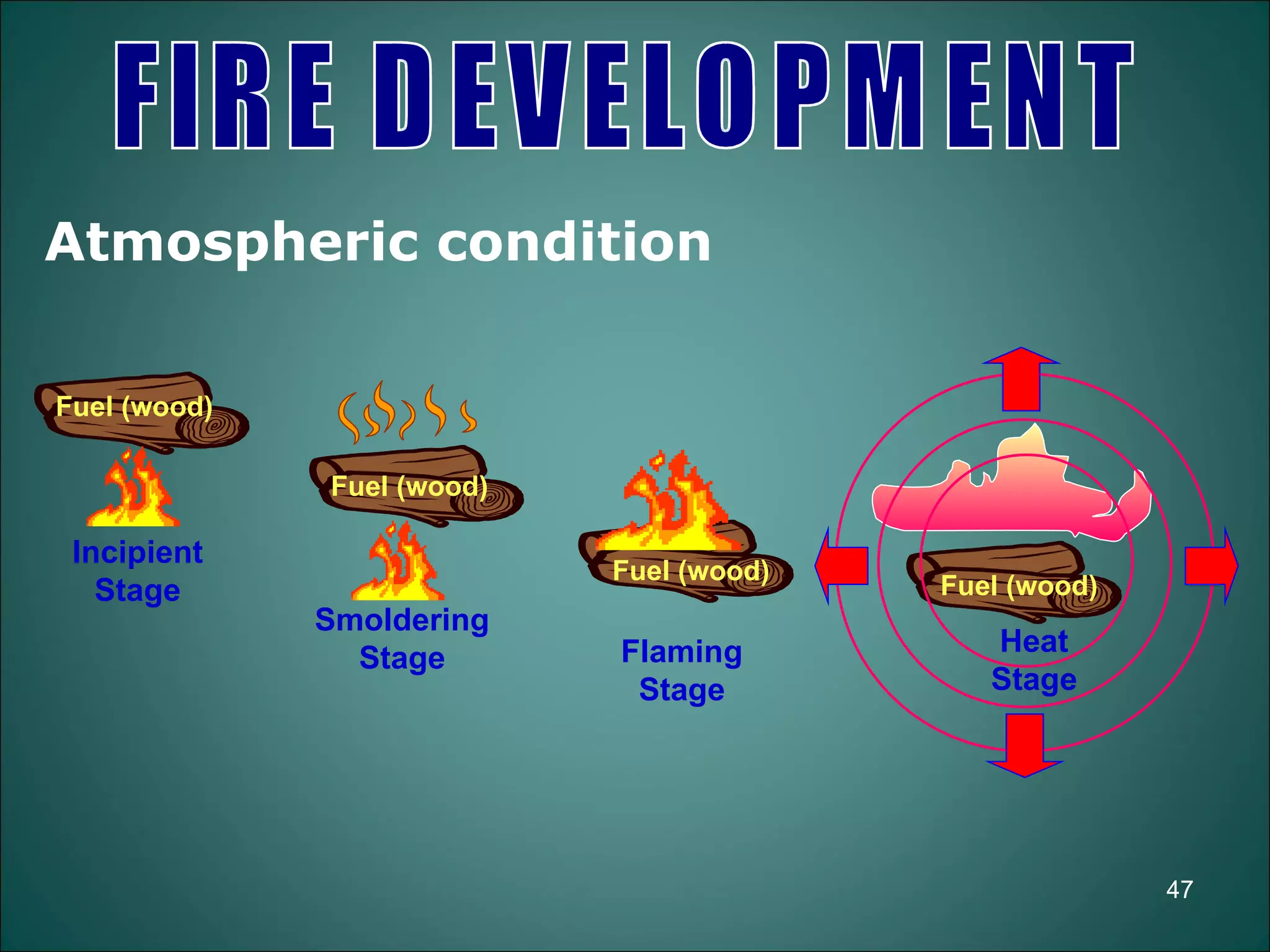 FIRE DEVELOPMENT

Atmospheric condition

Fuel (wood)

Incipient Stage

Fuel (wood)

Smoldering Stage

Fuel (wood)

Flaming Stage

Fuel (wood)

Heat Stage

47